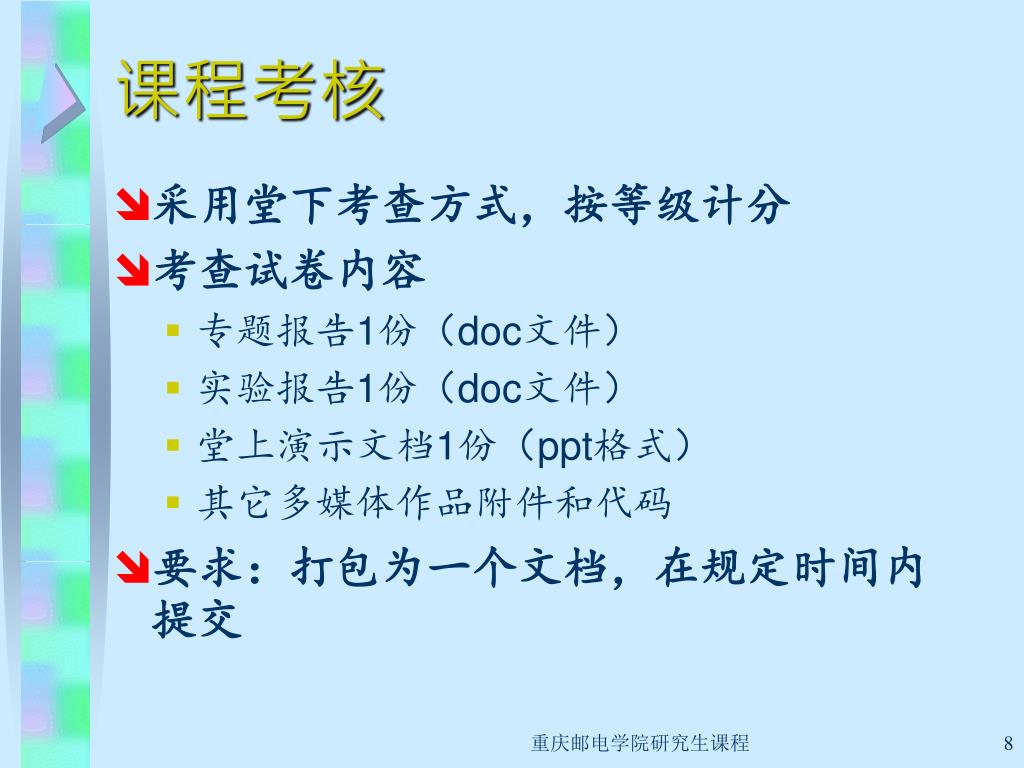 课程考核

采用堂下考查方式，按等级计分

考查试卷内容

专题报告1份（doc文件）

实验报告1份（doc文件）

堂上演示文档1份（ppt格式）

其它多媒体作品附件和代码

要求：打包为一个文档，在规定时间内提交

重庆邮电学院研究生课程

8